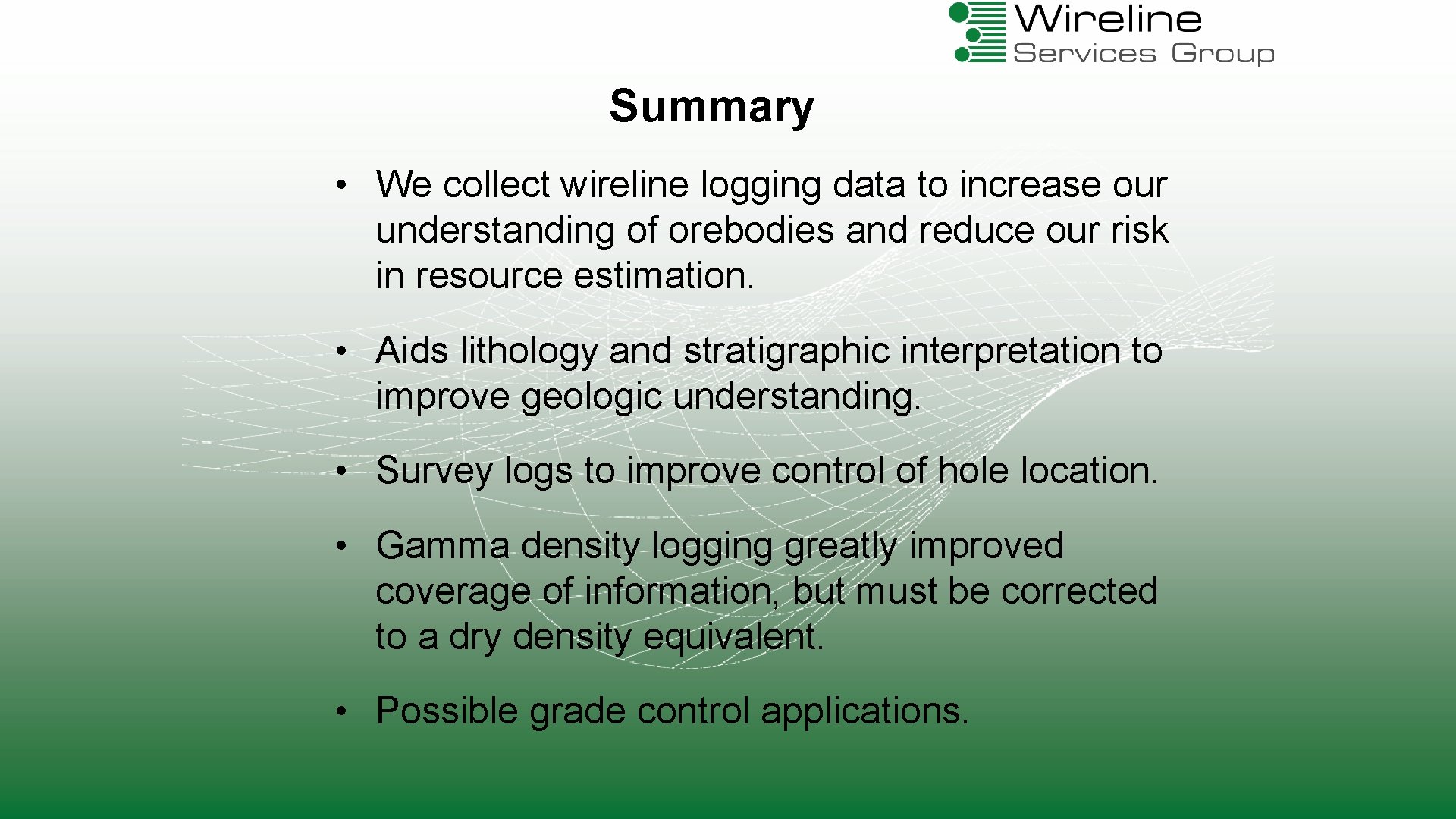 Wireline
Services Group

Summary

• We collect wireline logging data to increase our understanding of orebodies and reduce our risk in resource estimation.

• Aids lithology and stratigraphic interpretation to improve geologic understanding.

• Survey logs to improve control of hole location.

• Gamma density logging greatly improved coverage of information, but must be corrected to a dry density equivalent.

• Possible grade control applications.